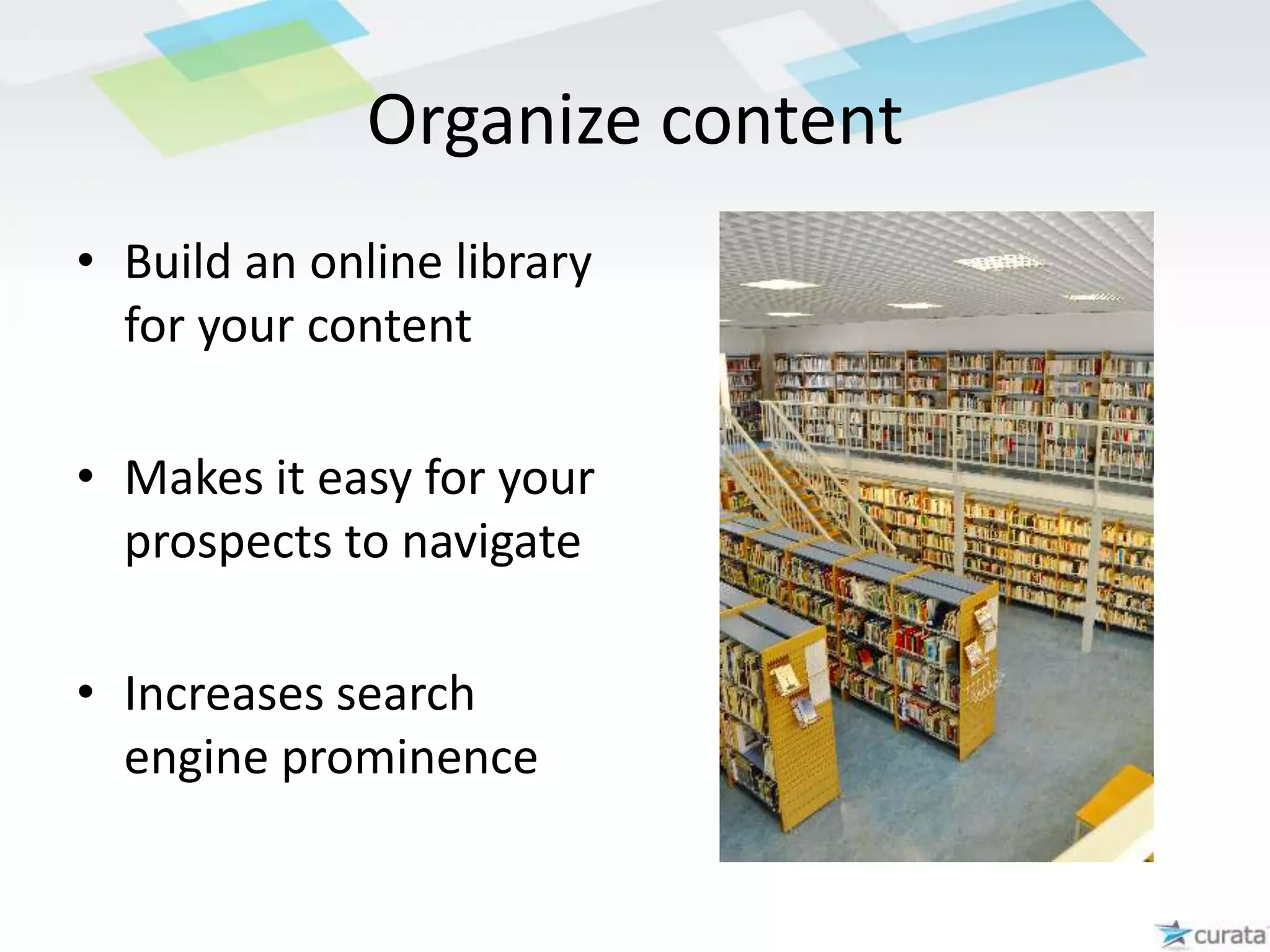 Organize content

• Build an online library for your content

• Makes it easy for your prospects to navigate

• Increases search engine prominence

curata